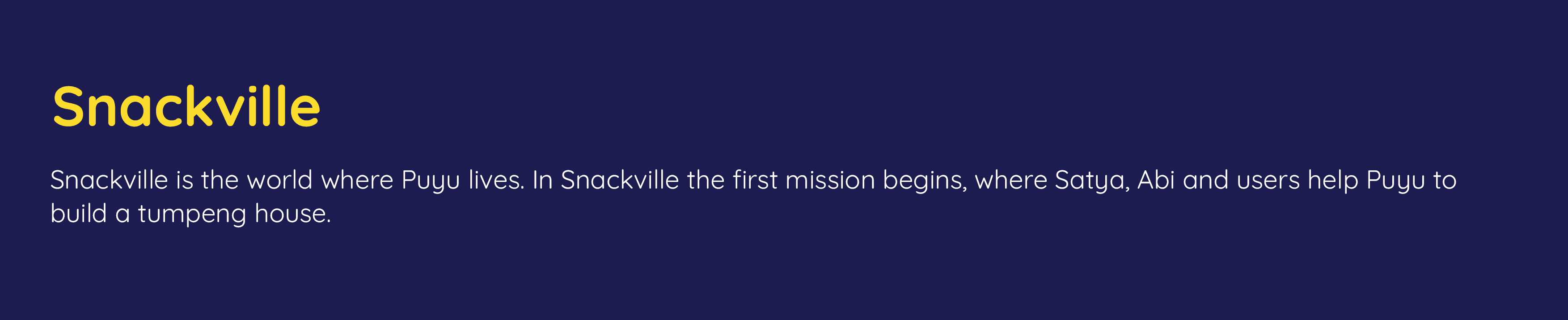 Snackville

Snackville is the world where Puyu lives. In Snackville the first mission begins, where Satya, Abi and users help Puyu to build a tumpeng house.